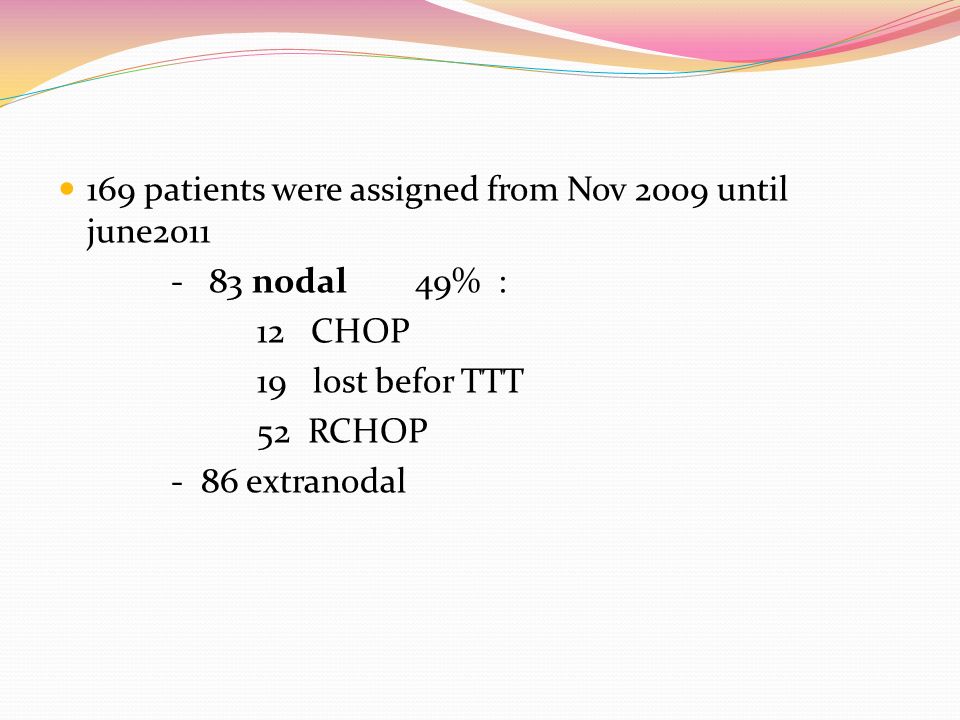 169 patients were assigned from Nov 2009 until june2011

- 83 nodal 49% :

12 CHOP

19 lost befor TTT

52 RCHOP

- 86 extranodal